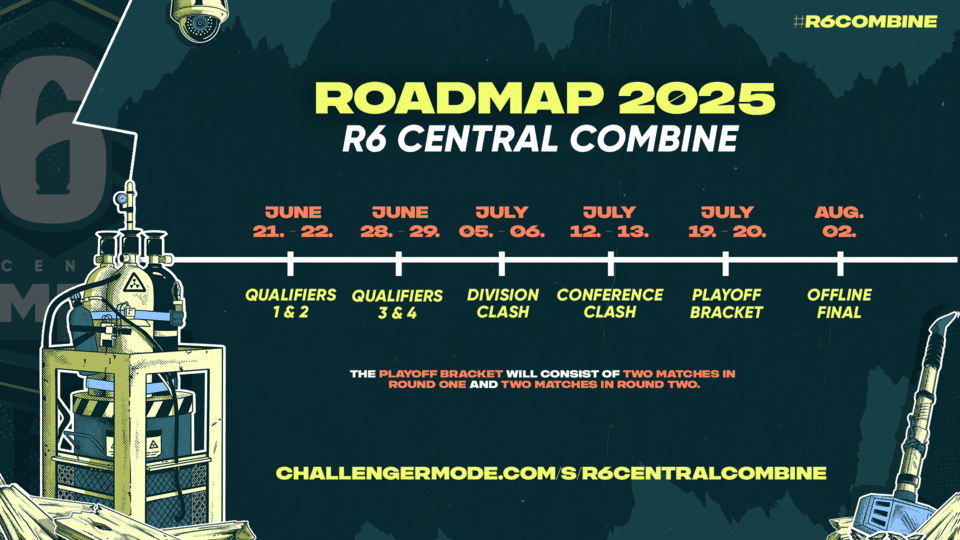 #R6COMBINE

ROADMAP 2025
R6 CENTRAL COMBINE

JUNE 21. - 22.
QUALIFIERS 1 & 2

JUNE 28. - 29.
QUALIFIERS 3 & 4

JULY 05. - 06.
DIVISION CLASH

JULY 12. - 13.
CONFERENCE CLASH

JULY 19. - 20.
PLAYOFF BRACKET

AUG. 02.
OFFLINE FINAL

THE PLAYOFF BRACKET WILL CONSIST OF TWO MATCHES IN ROUND ONE AND TWO MATCHES IN ROUND TWO.

CHALLENGERMODE.COM/S/R6CENTRALCOMBINE